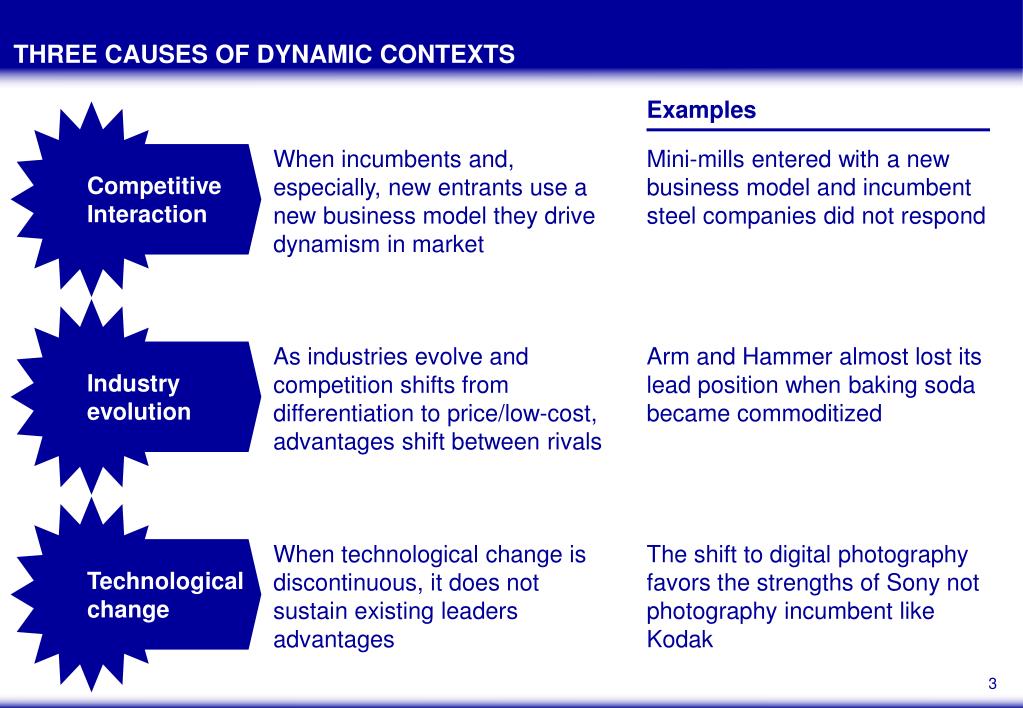 THREE CAUSES OF DYNAMIC CONTEXTS

Examples

Competitive Interaction

When incumbents and, especially, new entrants use a new business model they drive dynamism in market

Mini-mills entered with a new business model and incumbent steel companies did not respond

Industry evolution

As industries evolve and competition shifts from differentiation to price/low-cost, advantages shift between rivals

Arm and Hammer almost lost its lead position when baking soda became commoditized

Technological change

When technological change is discontinuous, it does not sustain existing leaders advantages

The shift to digital photography favors the strengths of Sony not photography incumbent like Kodak

3